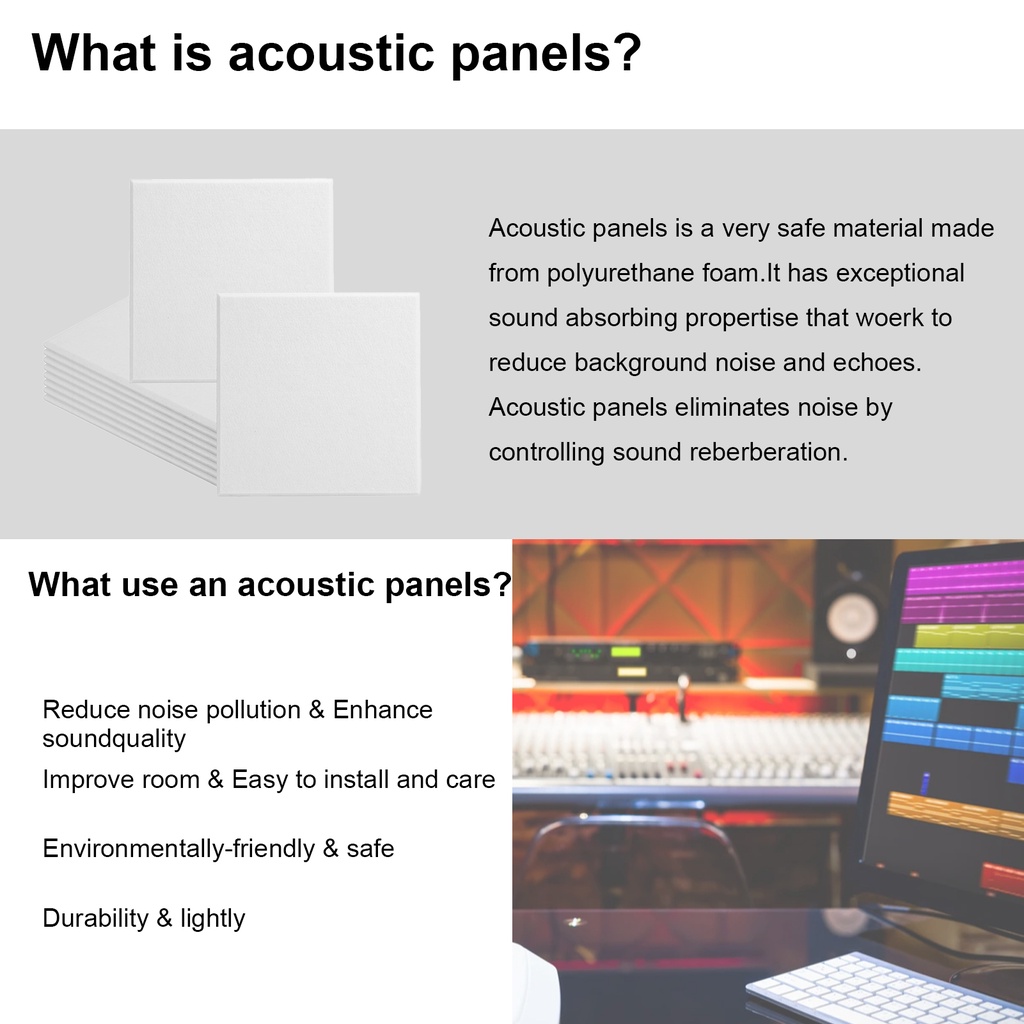 What is acoustic panels?

Acoustic panels is a very safe material made from polyurethane foam.It has exceptional sound absorbing propertise that woerk to reduce background noise and echoes. Acoustic panels eliminates noise by controlling sound reberberation.

What use an acoustic panels?

Reduce noise pollution & Enhance soundquality

Improve room & Easy to install and care

Environmentally-friendly & safe

Durability & lightly